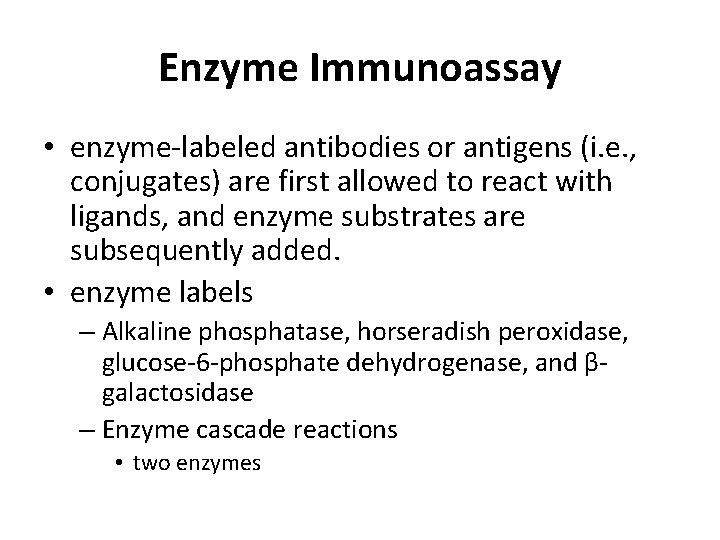 Enzyme Immunoassay

• enzyme-labeled antibodies or antigens (i.e., conjugates) are first allowed to react with ligands, and enzyme substrates are subsequently added.
• enzyme labels
– Alkaline phosphatase, horseradish peroxidase, glucose-6-phosphate dehydrogenase, and β-galactosidase
– Enzyme cascade reactions
• two enzymes